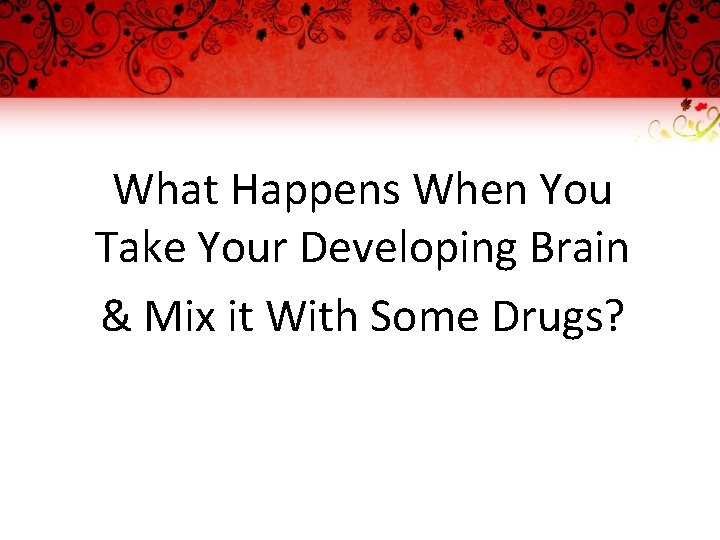 What Happens When You Take Your Developing Brain & Mix it With Some Drugs?